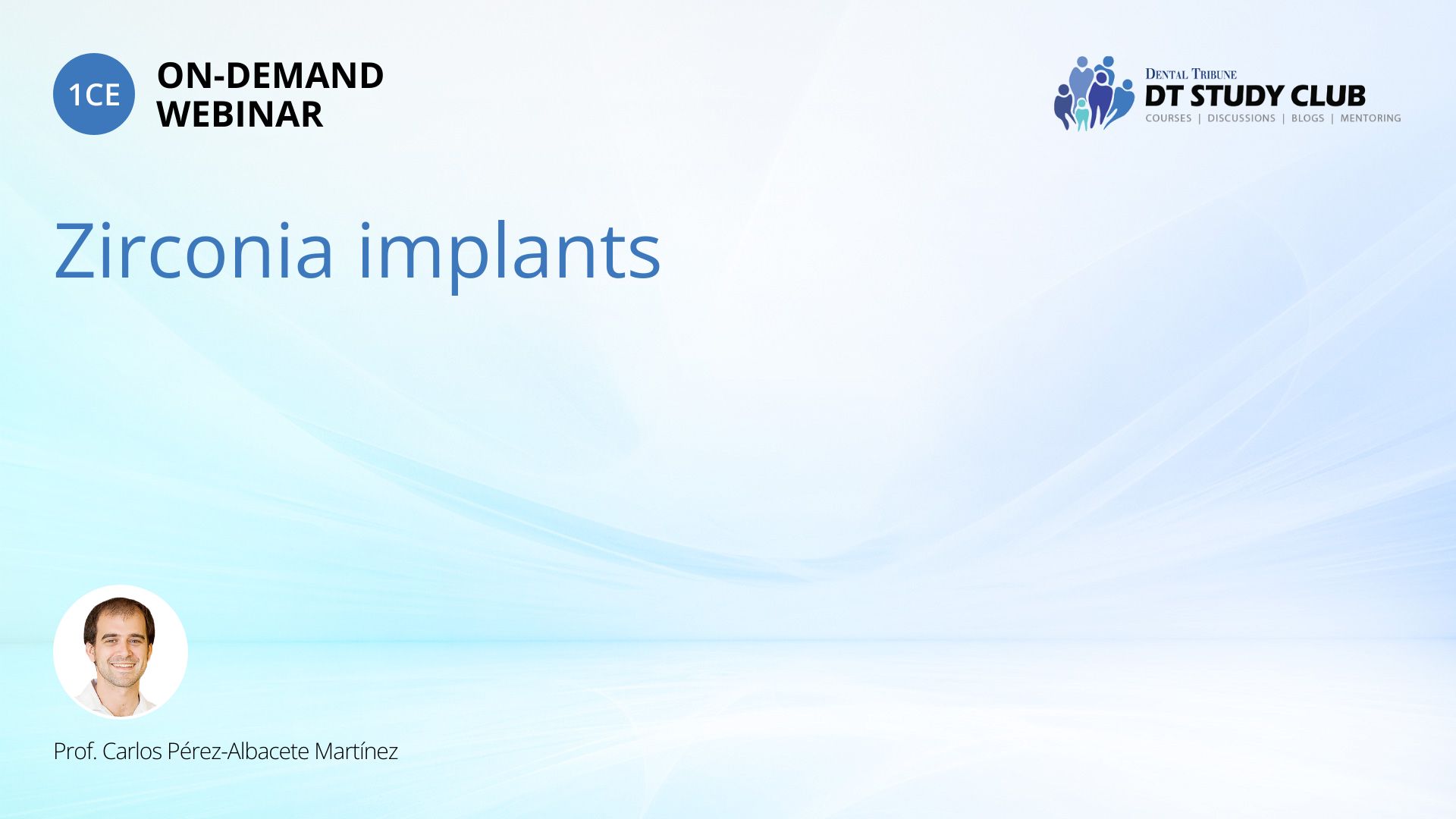 1CE
ON-DEMAND
WEBINAR

DENTAL TRIBUNE
DT STUDY CLUB
COURSES | DISCUSSIONS | BLOGS | MENTORING

Zirconia implants

Prof. Carlos Pérez-Albacete Martínez